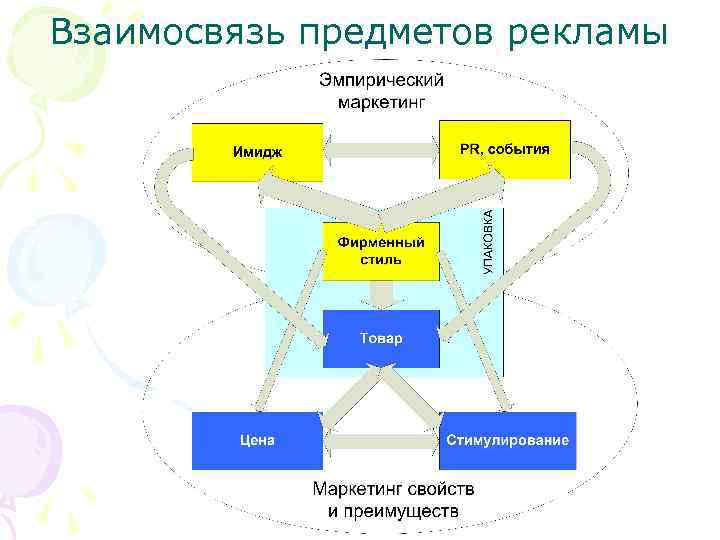 Взаимосвязь предметов рекламы

Эмпирический маркетинг

Имидж

PR, события

Фирменный стиль

УПАКОВКА

Товар

Цена

Стимулирование

Маркетинг свойств и преимуществ